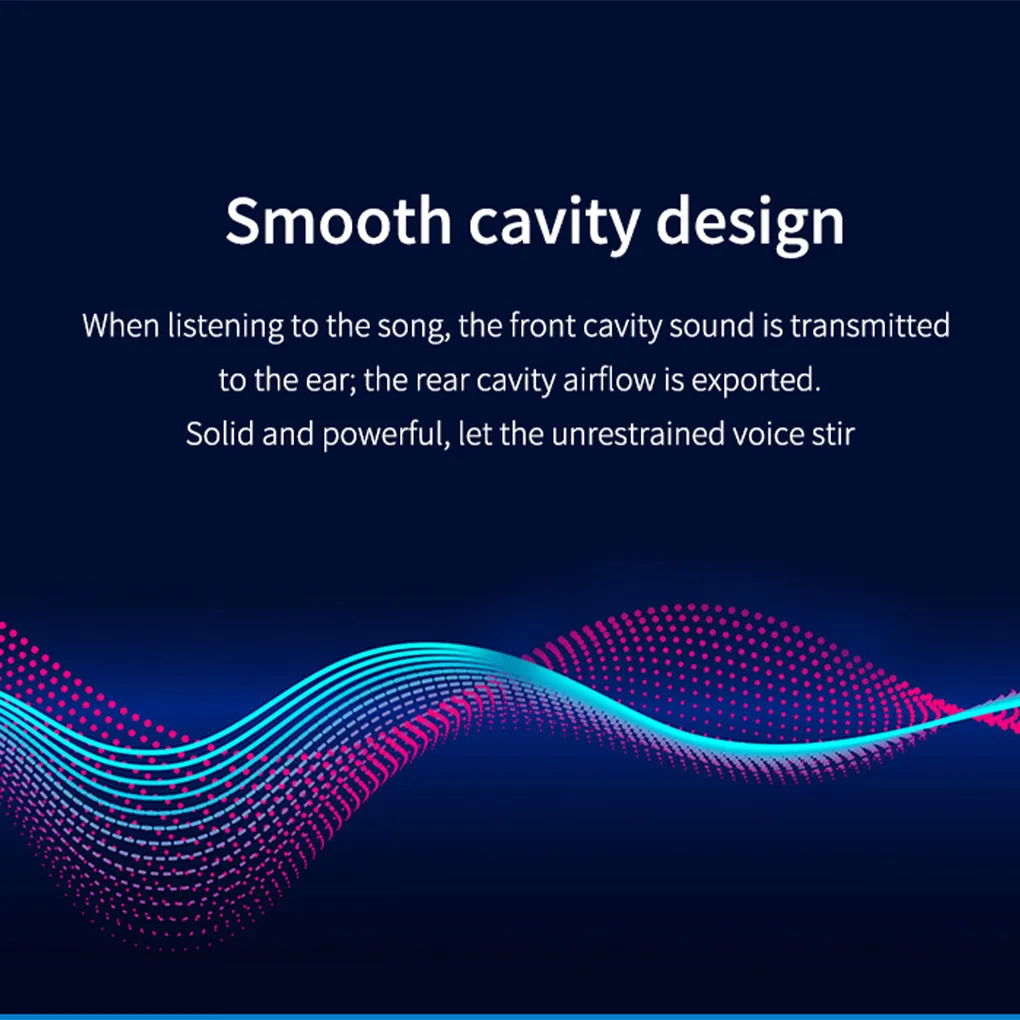 Smooth cavity design

When listening to the song, the front cavity sound is transmitted to the ear; the rear cavity airflow is exported. Solid and powerful, let the unrestrained voice stir